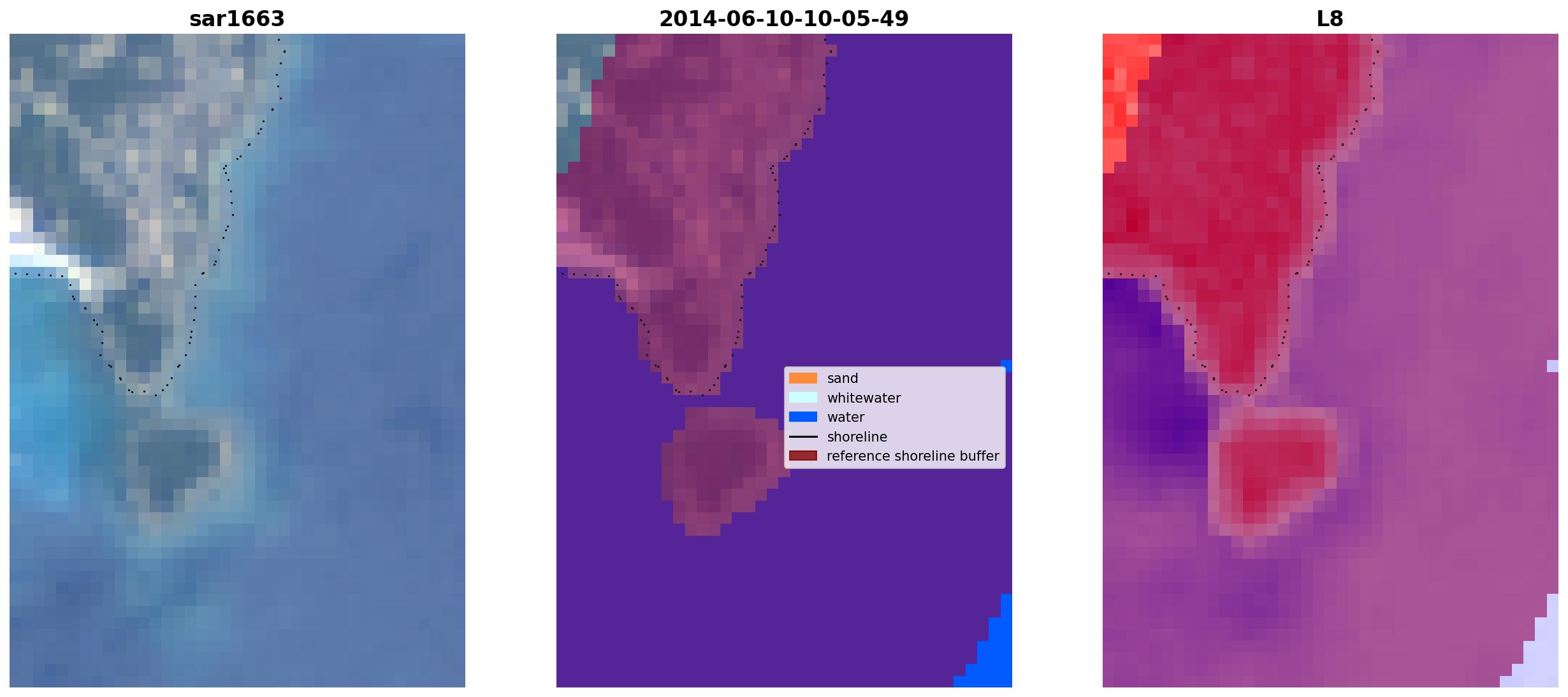 sar1663

2014-06-10-10-05-49

L8

sand
whitewater
water
shoreline
reference shoreline buffer